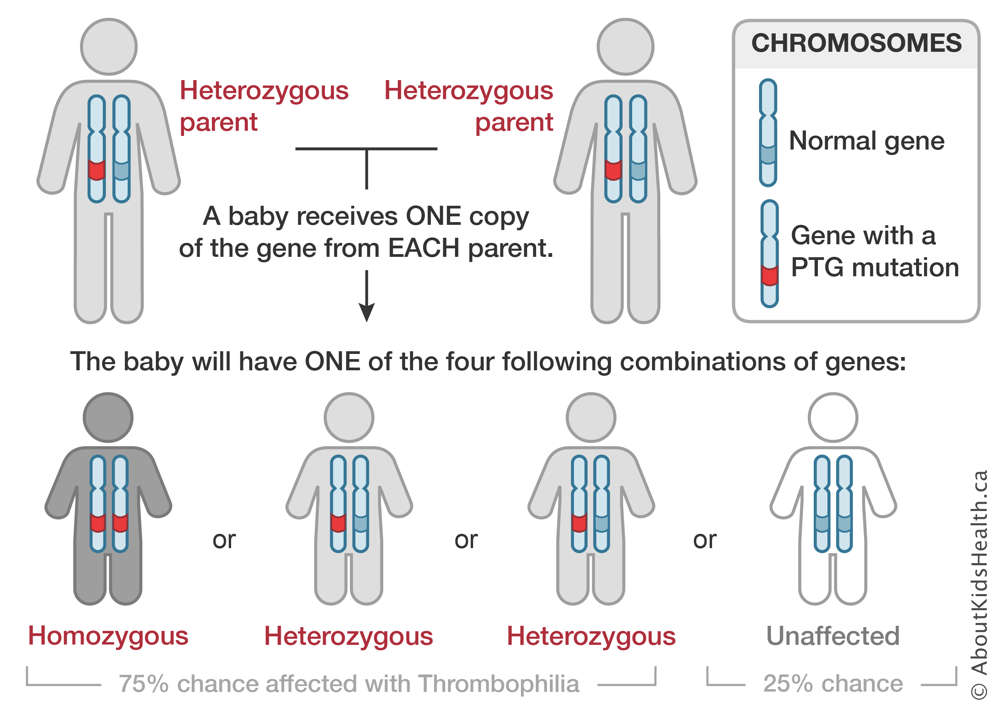 Heterozygous parent

Heterozygous parent

CHROMOSOMES

Normal gene

Gene with a PTG mutation

A baby receives ONE copy of the gene from EACH parent.

The baby will have ONE of the four following combinations of genes:

or

or

or

Homozygous

Heterozygous

Heterozygous

Unaffected

75% chance affected with Thrombophilia

25% chance

© AboutKidsHealth.ca